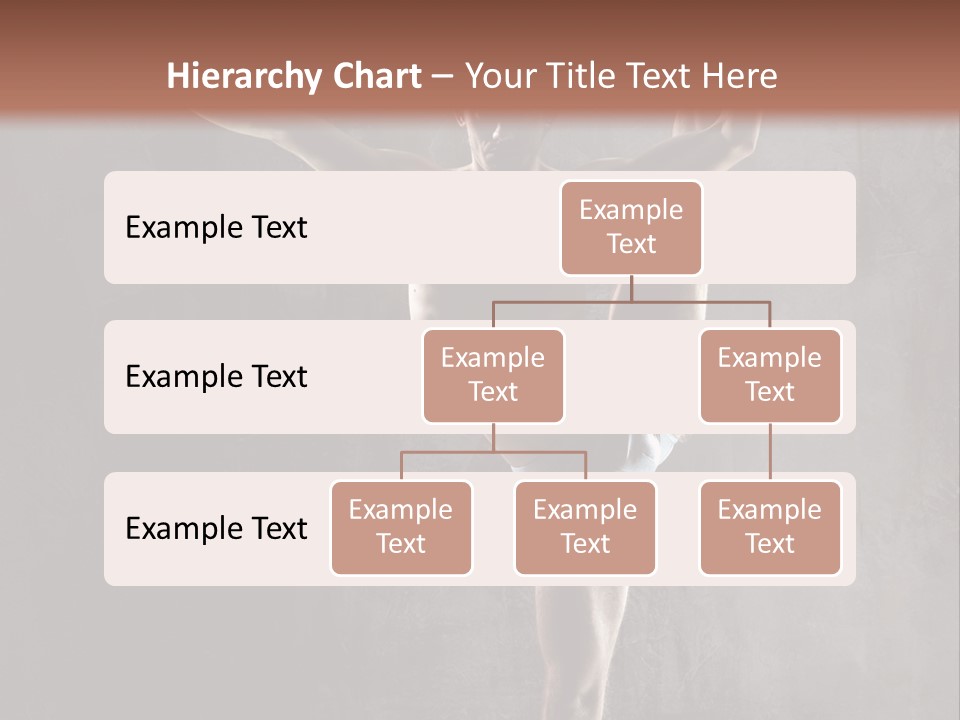 Hierarchy Chart – Your Title Text Here

Example Text

Example Text

Example Text

Example Text

Example Text

Example Text

Example Text

Example Text

Example Text